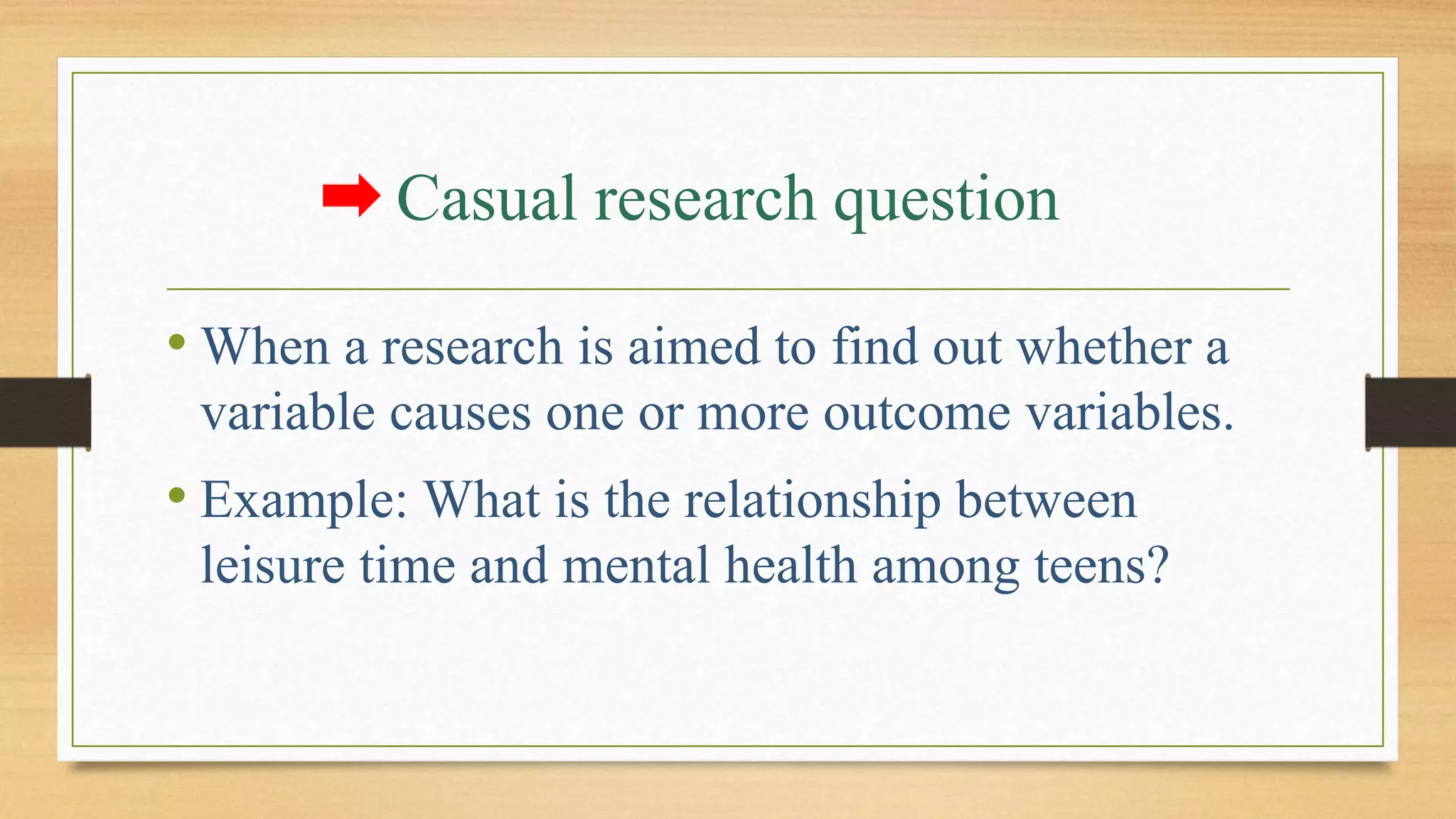 Casual research question

• When a research is aimed to find out whether a variable causes one or more outcome variables.

• Example: What is the relationship between leisure time and mental health among teens?